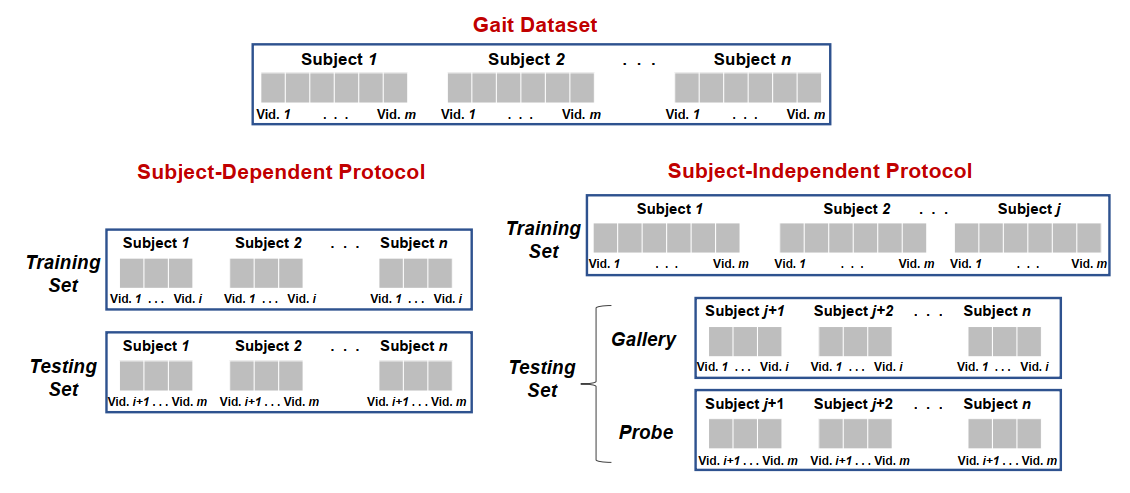 Gait Dataset

Subject 1 Subject 2 . . . Subject n

Vid. 1 . . . Vid. m Vid. 1 . . . Vid. m Vid. 1 . . . Vid. m

Subject-Dependent Protocol

Training Set

Subject 1 Subject 2 . . . Subject n

Vid. 1 . . . Vid. i Vid. 1 . . . Vid. i Vid. 1 . . . Vid. i

Testing Set

Subject 1 Subject 2 . . . Subject n

Vid. i+1 . . . Vid. m Vid. i+1 . . . Vid. m Vid. i+1 . . . Vid. m

Subject-Independent Protocol

Training Set

Subject 1 Subject 2 . . . Subject j

Vid. 1 . . . Vid. m Vid. 1 . . . Vid. m Vid. 1 . . . Vid. m

Testing Set

Gallery

Subject j+1 Subject j+2 . . . Subject n

Vid. 1 . . . Vid. i Vid. 1 . . . Vid. i Vid. 1 . . . Vid. i

Probe

Subject j+1 Subject j+2 . . . Subject n

Vid. i+1 . . . Vid. m Vid. i+1 . . . Vid. m Vid. i+1 . . . Vid. m